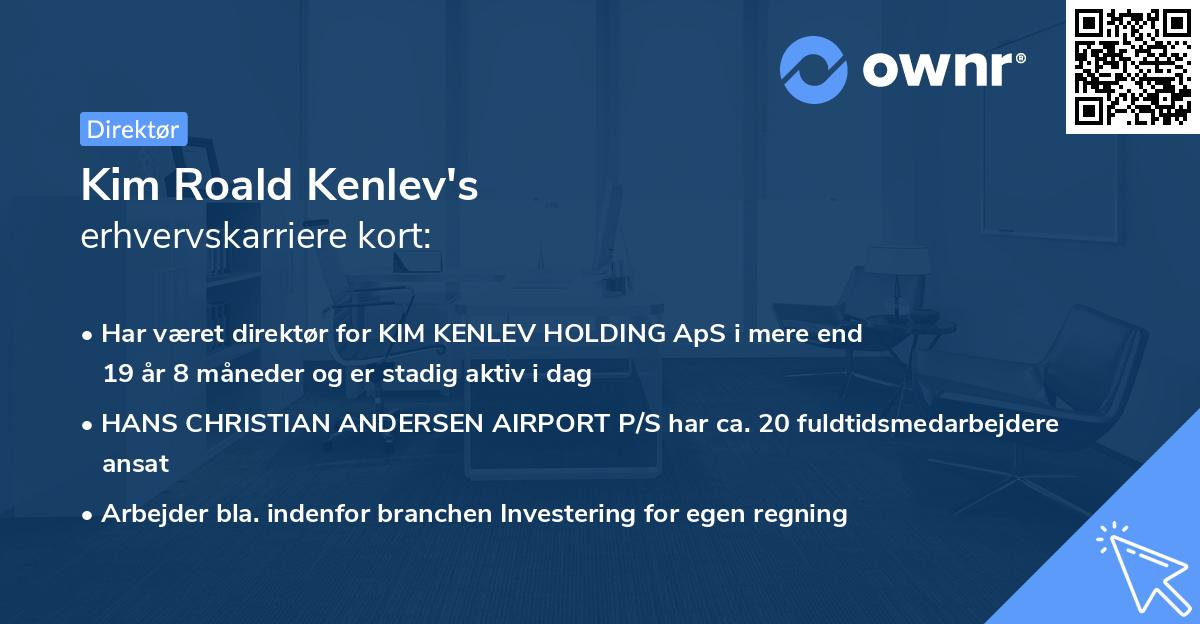 ownr®

Direktør

Kim Roald Kenlev's
erhvervskarriere kort:

• Har været direktør for KIM KENLEV HOLDING ApS i mere end 19 år 8 måneder og er stadig aktiv i dag

• HANS CHRISTIAN ANDERSEN AIRPORT P/S har ca. 20 fuldtidsmedarbejdere ansat

• Arbejder bla. indenfor branchen Investering for egen regning